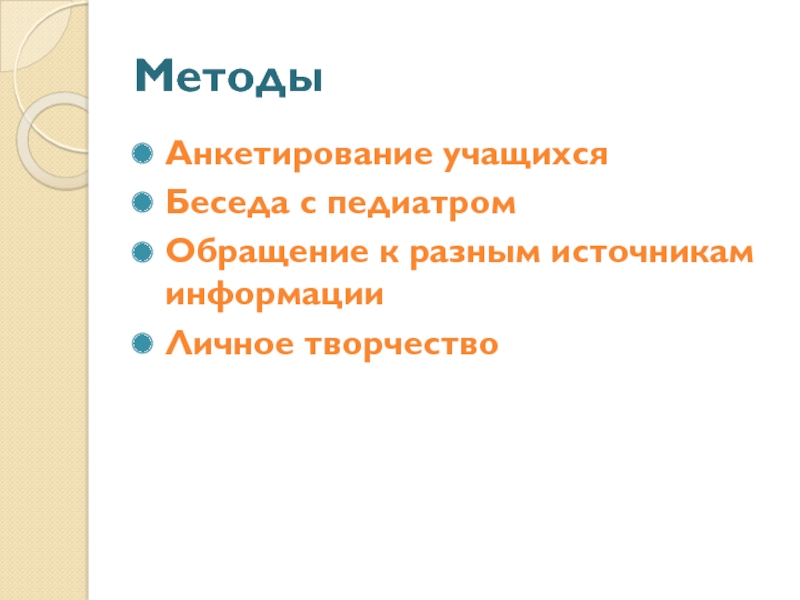 Методы

Анкетирование учащихся

Беседа с педиатром

Обращение к разным источникам информации

Личное творчество